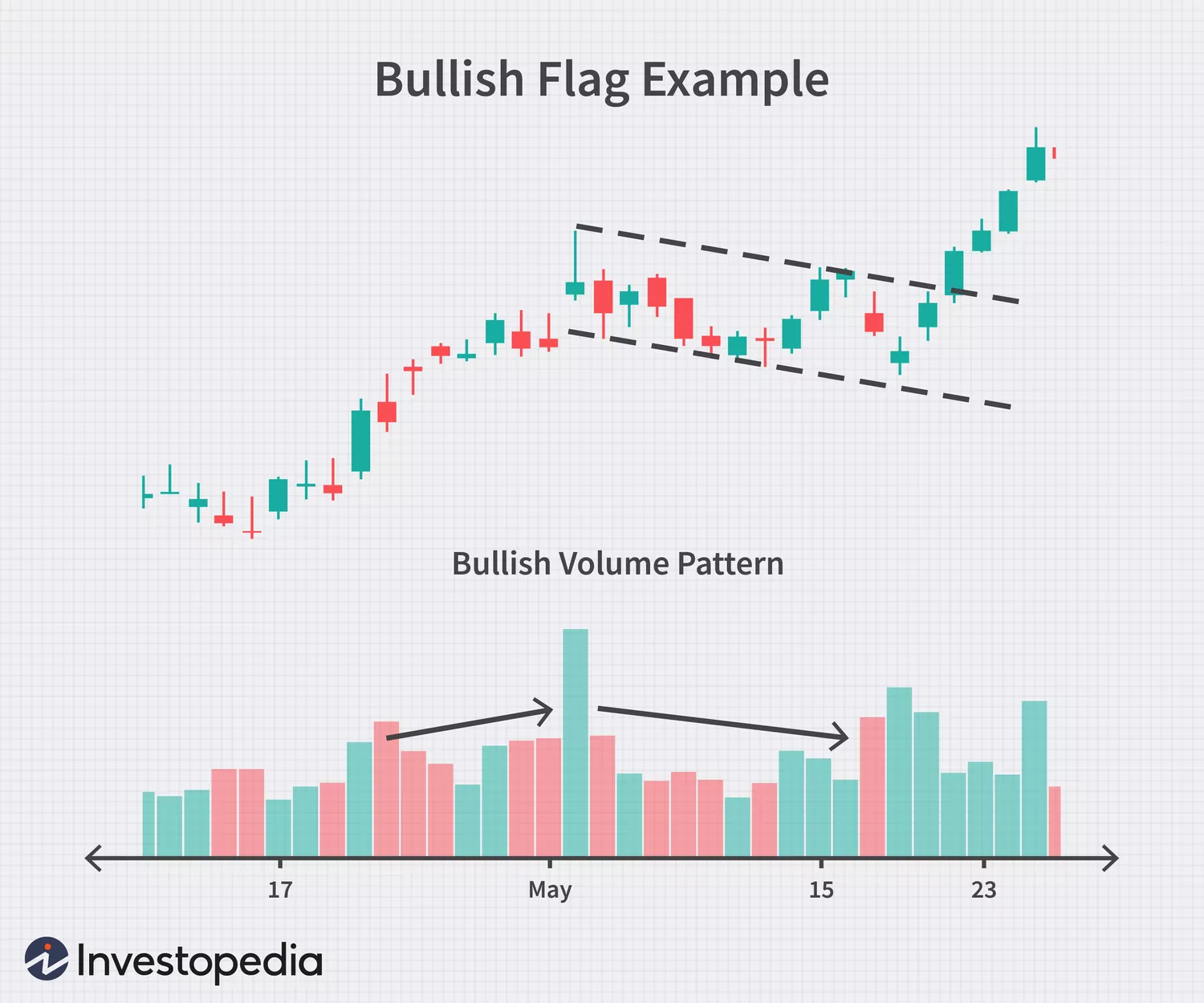 Bullish Flag Example

Bullish Volume Pattern

17

May

15

23

Investopedia